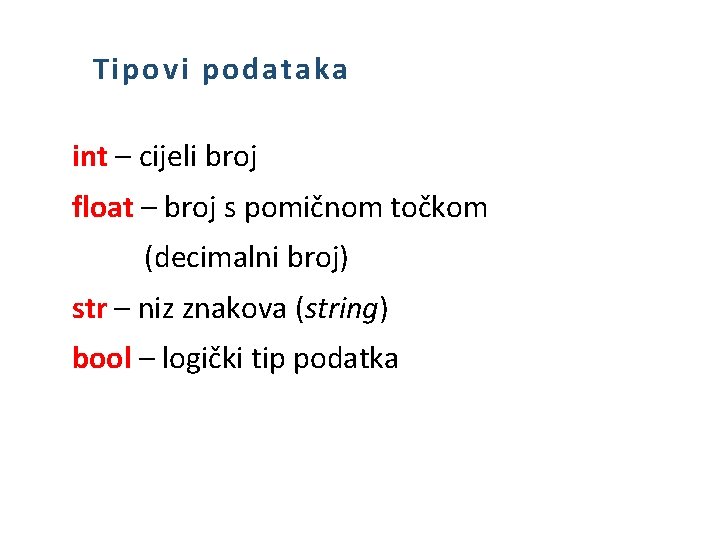 Tipovi podataka

int – cijeli broj

float – broj s pomičnom točkom
(decimalni broj)

str – niz znakova (string)

bool – logički tip podatka